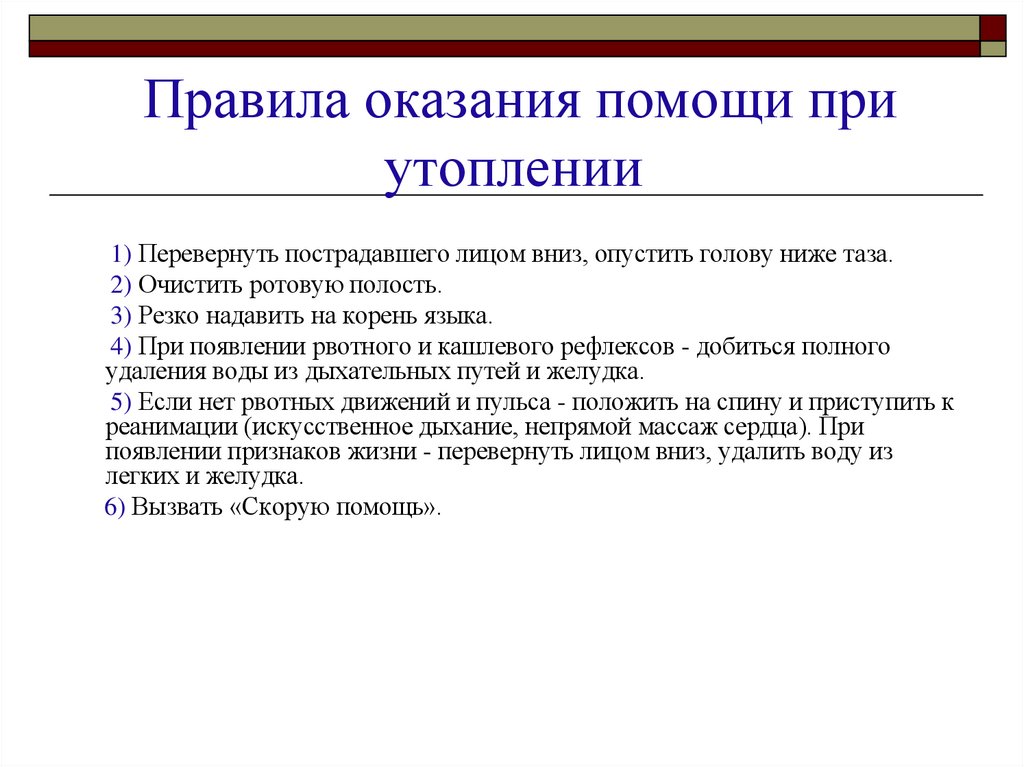 Правила оказания помощи при утоплении

1) Перевернуть пострадавшего лицом вниз, опустить голову ниже таза.

2) Очистить ротовую полость.

3) Резко надавить на корень языка.

4) При появлении рвотного и кашлевого рефлексов - добиться полного удаления воды из дыхательных путей и желудка.

5) Если нет рвотных движений и пульса - положить на спину и приступить к реанимации (искусственное дыхание, непрямой массаж сердца). При появлении признаков жизни - перевернуть лицом вниз, удалить воду из легких и желудка.

6) Вызвать «Скорую помощь».